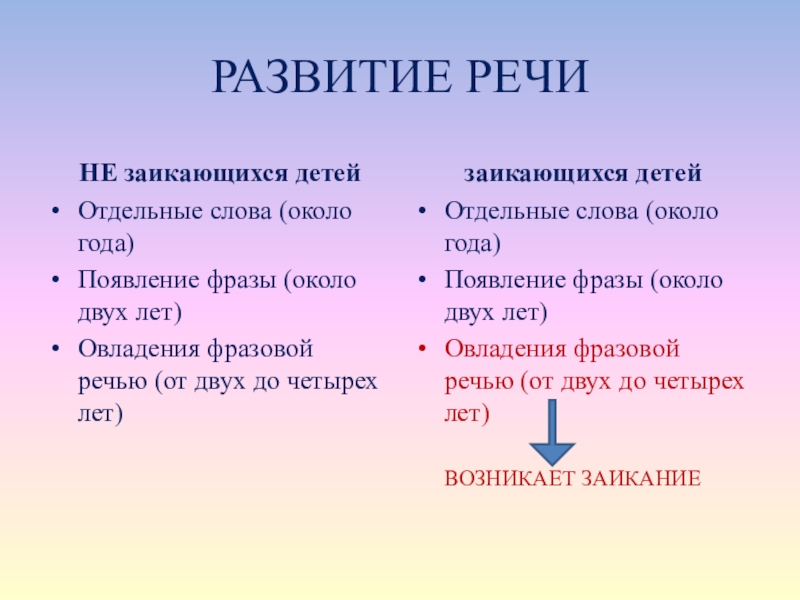 РАЗВИТИЕ РЕЧИ

НЕ заикающихся детей

• Отдельные слова (около года)
• Появление фразы (около двух лет)
• Овладения фразовой речью (от двух до четырех лет)

заикающихся детей

• Отдельные слова (около года)
• Появление фразы (около двух лет)
• Овладения фразовой речью (от двух до четырех лет)

ВОЗНИКАЕТ ЗАИКАНИЕ